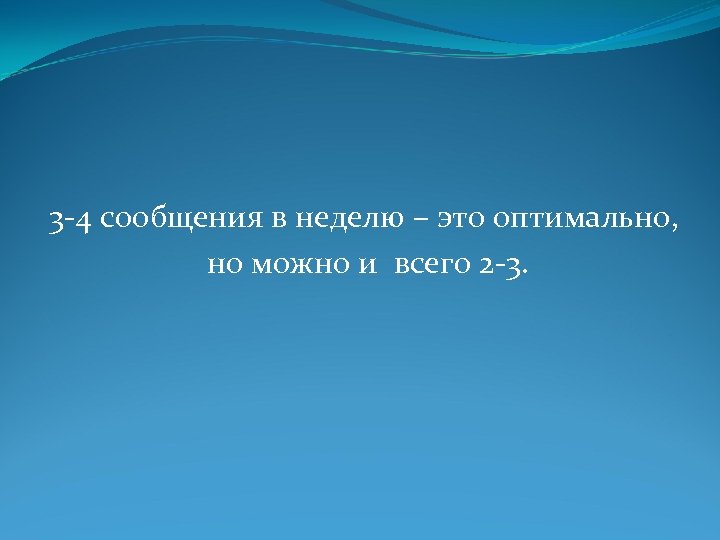 3-4 сообщения в неделю – это оптимально, но можно и всего 2-3.